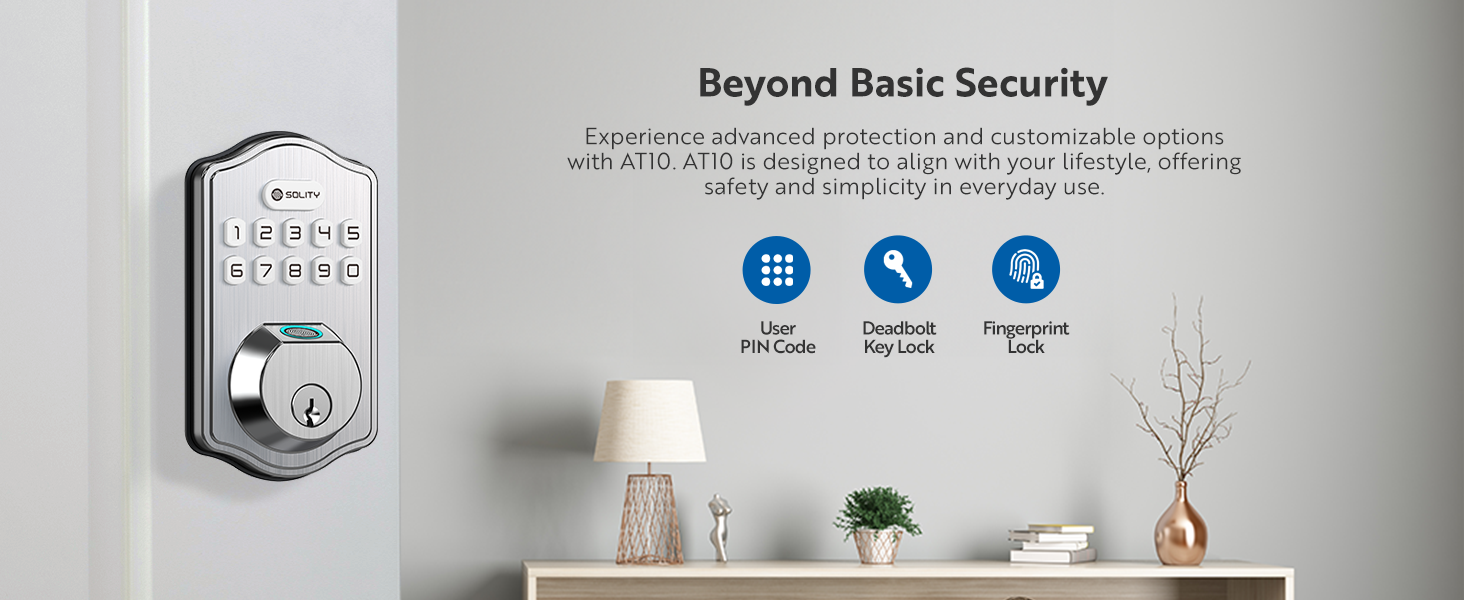 SOLITY

1 2 3 4 5
6 7 8 9 0

Beyond Basic Security

Experience advanced protection and customizable options with AT10. AT10 is designed to align with your lifestyle, offering safety and simplicity in everyday use.

User PIN Code

Deadbolt Key Lock

Fingerprint Lock